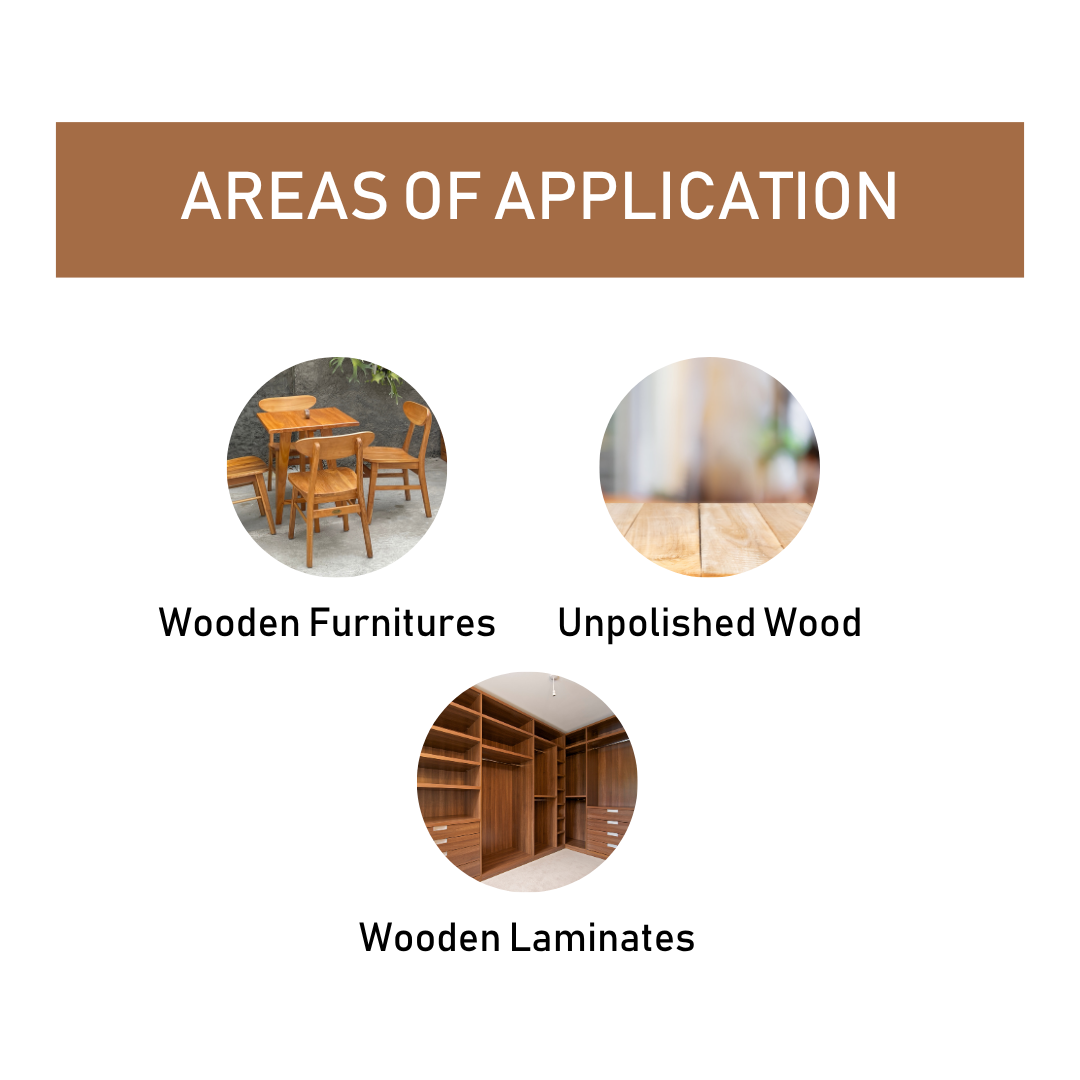 AREAS OF APPLICATION

Wooden Furnitures

Unpolished Wood

Wooden Laminates